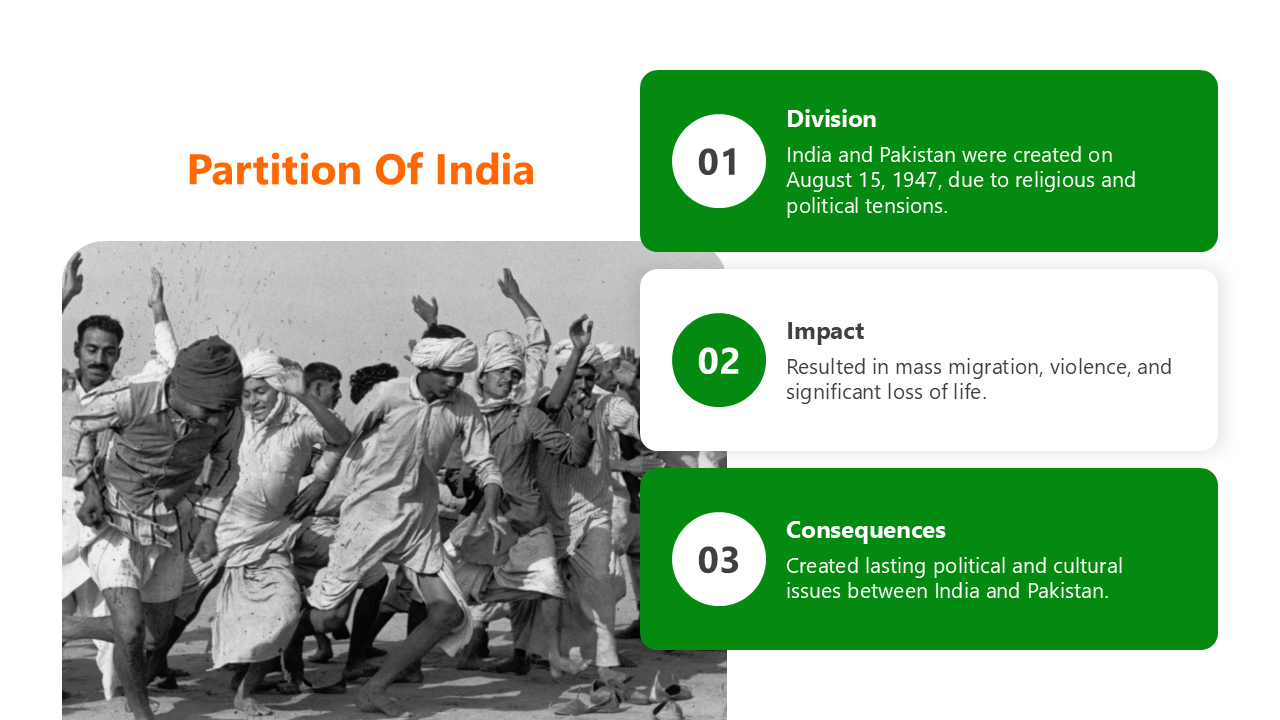 Partition Of India

01
Division
India and Pakistan were created on August 15, 1947, due to religious and political tensions.

02
Impact
Resulted in mass migration, violence, and significant loss of life.

03
Consequences
Created lasting political and cultural issues between India and Pakistan.